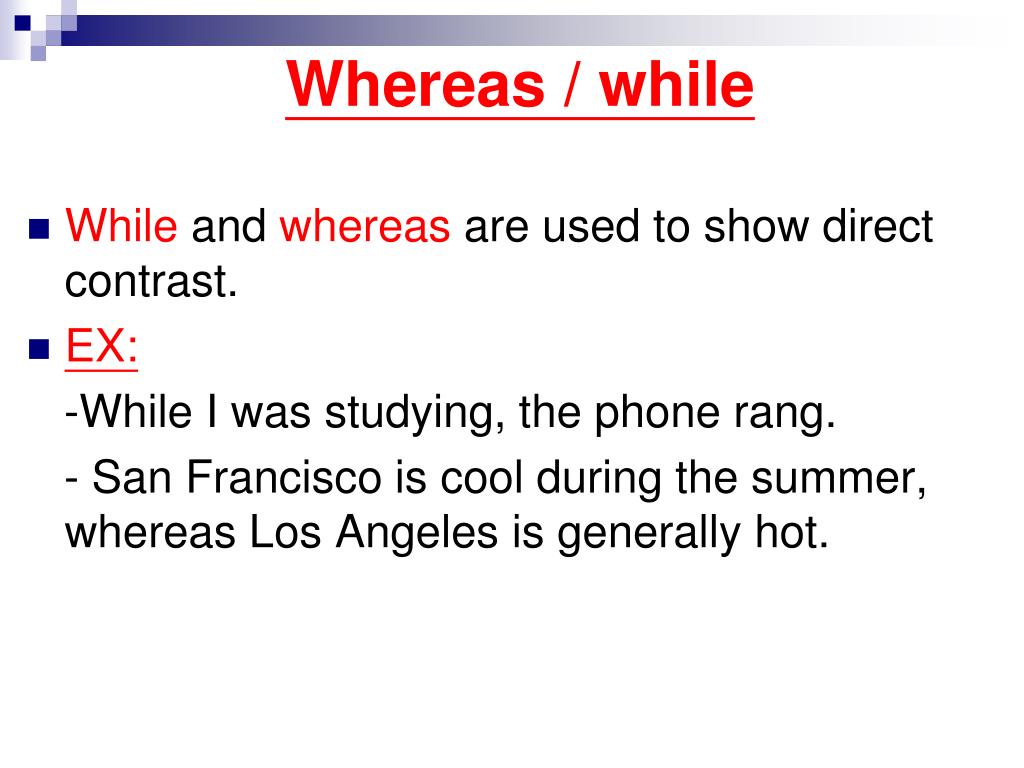 Whereas / while

While and whereas are used to show direct contrast.

EX:

-While I was studying, the phone rang.

- San Francisco is cool during the summer, whereas Los Angeles is generally hot.